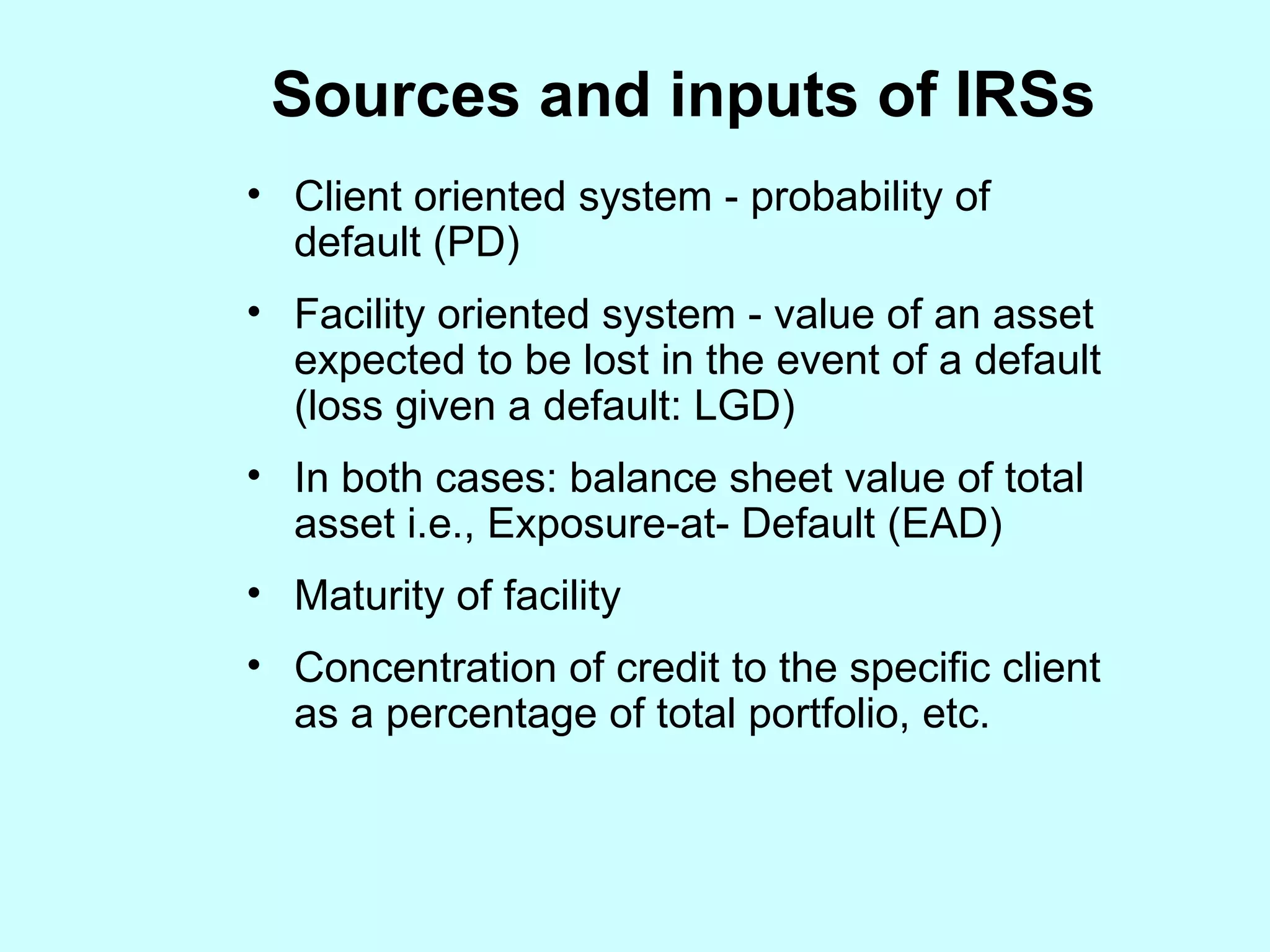 Sources and inputs of IRSs

• Client oriented system - probability of default (PD)

• Facility oriented system - value of an asset expected to be lost in the event of a default (loss given a default: LGD)

• In both cases: balance sheet value of total asset i.e., Exposure-at- Default (EAD)

• Maturity of facility

• Concentration of credit to the specific client as a percentage of total portfolio, etc.